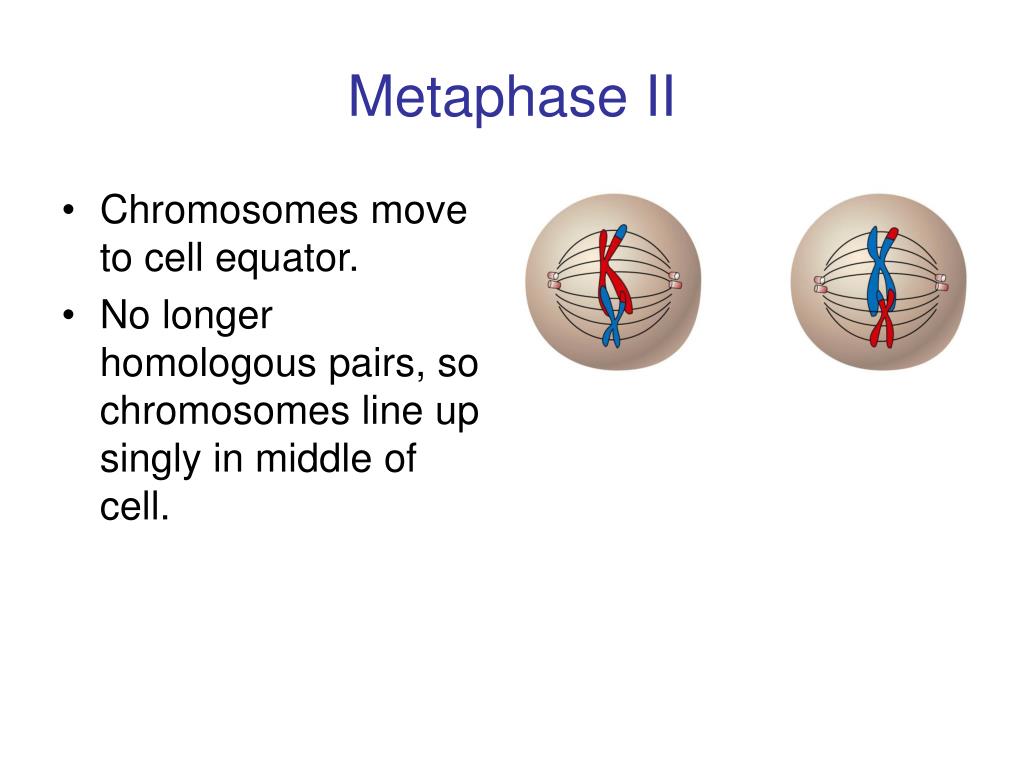 Metaphase II

• Chromosomes move to cell equator.
• No longer homologous pairs, so chromosomes line up singly in middle of cell.